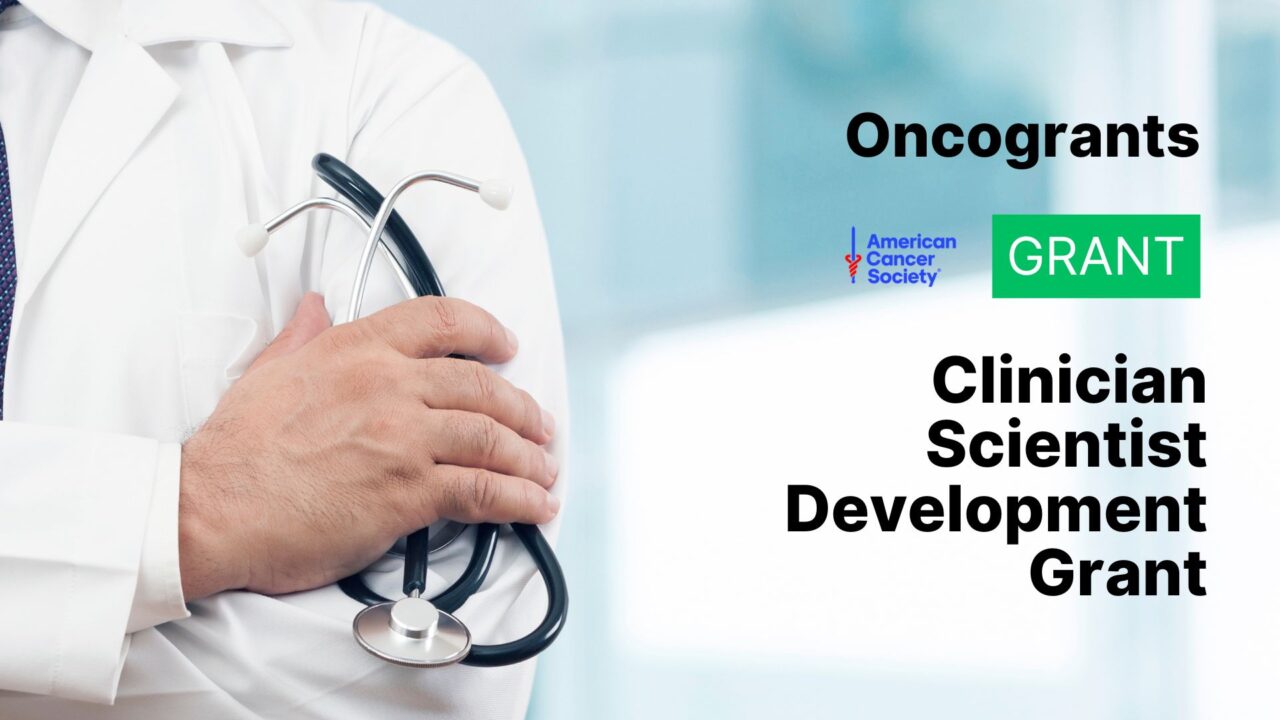 Oncogrants

American Cancer Society®

GRANT

Clinician Scientist Development Grant